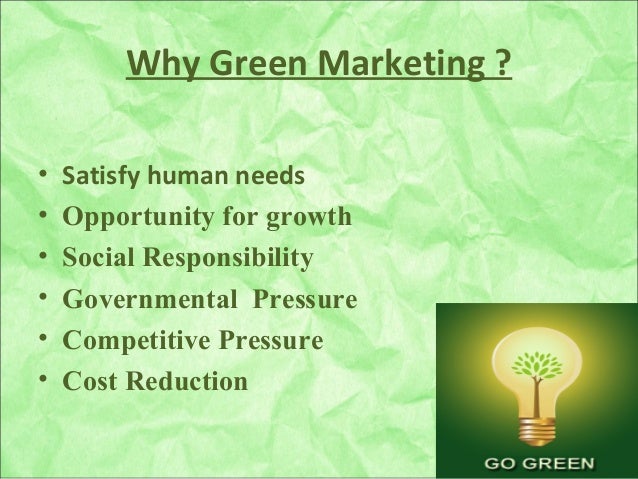 Why Green Marketing ?

• Satisfy human needs
• Opportunity for growth
• Social Responsibility
• Governmental  Pressure
• Competitive Pressure
• Cost Reduction

GO GREEN